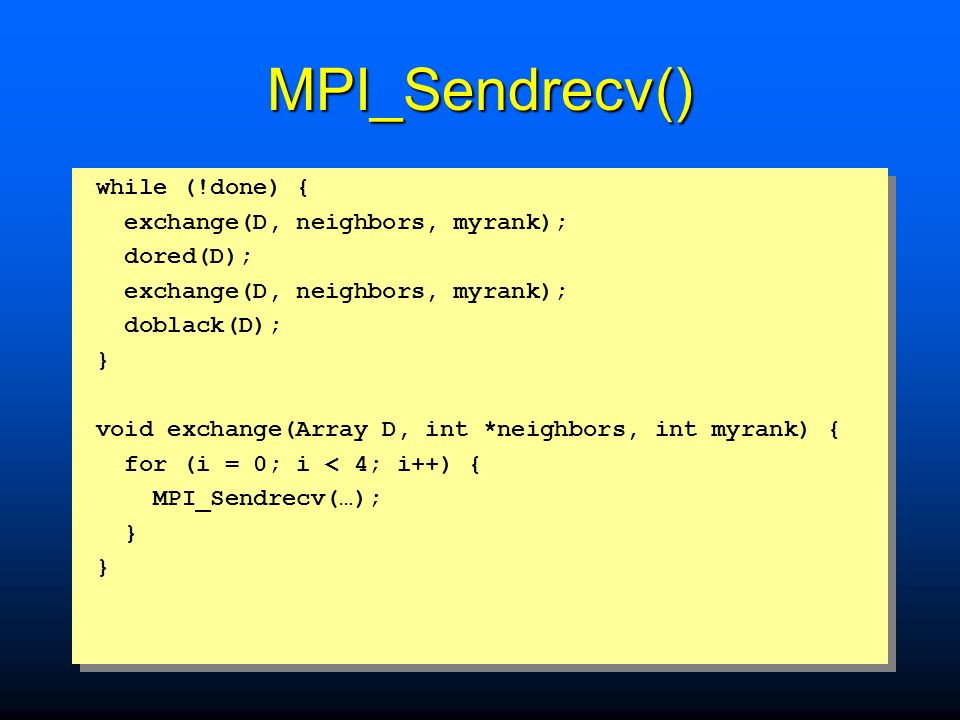 MPI_Sendrecv()

while (!done) {
  exchange(D, neighbors, myrank);
  dored(D);
  exchange(D, neighbors, myrank);
  doblack(D);
}

void exchange(Array D, int *neighbors, int myrank) {
  for (i = 0; i < 4; i++) {
    MPI_Sendrecv(…);
  }
}